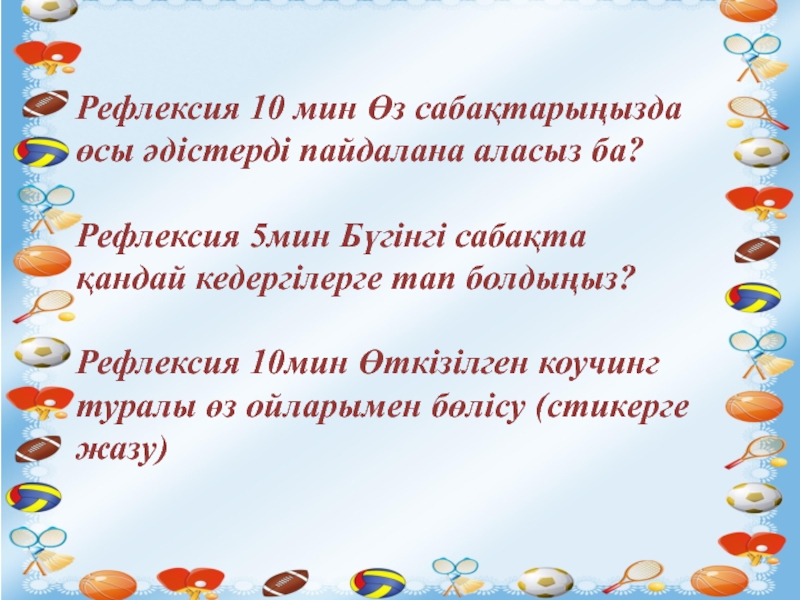 Рефлексия 10 мин Өз сабақтарыңызда осы әдістерді пайдалана аласыз ба?

Рефлексия 5мин Бүгінгі сабақта қандай кедергілерге тап болдыңыз?

Рефлексия 10мин Өткізілген коучинг туралы өз ойларымен бөлісу (стикерге жазу)